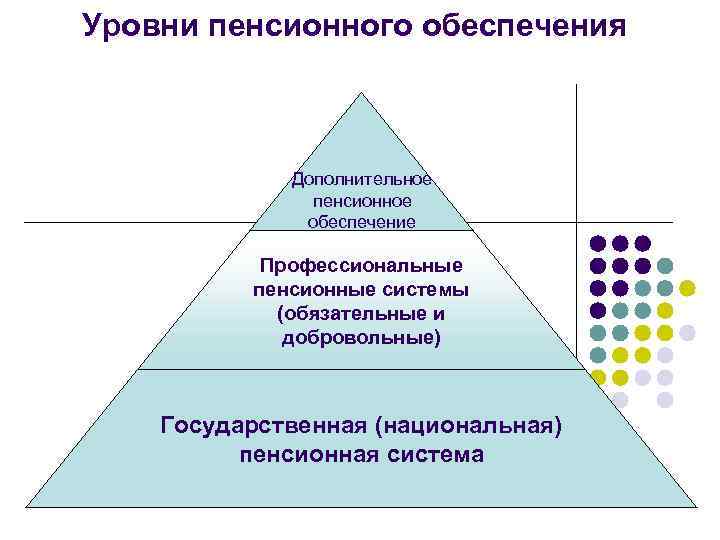 Уровни пенсионного обеспечения

Дополнительное пенсионное обеспечение

Профессиональные пенсионные системы (обязательные и добровольные)

Государственная (национальная) пенсионная система